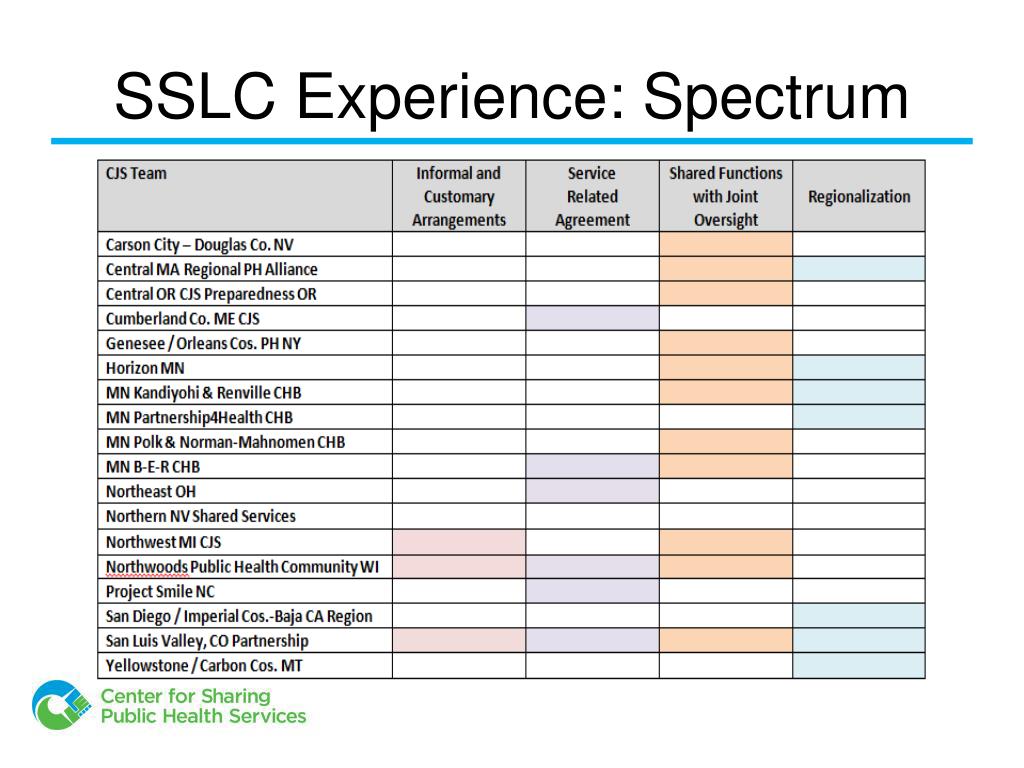 SSLC Experience: Spectrum

| CJS Team | Informal and Customary Arrangements | Service Related Agreement | Shared Functions with Joint Oversight | Regionalization |
|---|---|---|---|---|
| Carson City – Douglas Co. NV | | | | |
| Central MA Regional PH Alliance | | | | |
| Central OR CJS Preparedness OR | | | | |
| Cumberland Co. ME CJS | | | | |
| Genesee / Orleans Cos. PH NY | | | | |
| Horizon MN | | | | |
| MN Kandiyohi & Renville CHB | | | | |
| MN Partnership4Health CHB | | | | |
| MN Polk & Norman-Mahnomen CHB | | | | |
| MN B-E-R CHB | | | | |
| Northeast OH | | | | |
| Northern NV Shared Services | | | | |
| Northwest MI CJS | | | | |
| Northwoods Public Health Community WI | | | | |
| Project Smile NC | | | | |
| San Diego / Imperial Cos.-Baja CA Region | | | | |
| San Luis Valley, CO Partnership | | | | |
| Yellowstone / Carbon Cos. MT | | | | |

Center for Sharing Public Health Services